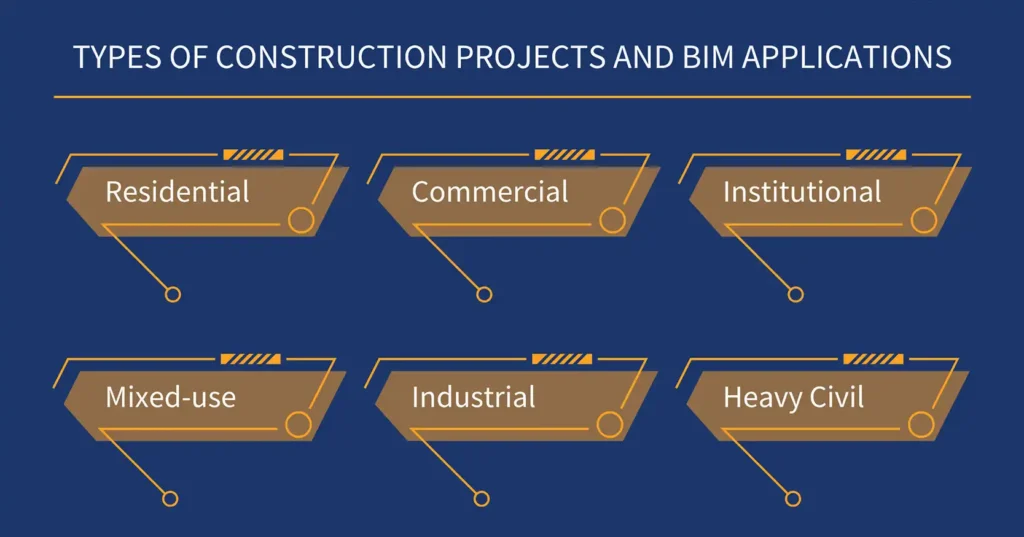 TYPES OF CONSTRUCTION PROJECTS AND BIM APPLICATIONS

Residential

Commercial

Institutional

Mixed-use

Industrial

Heavy Civil